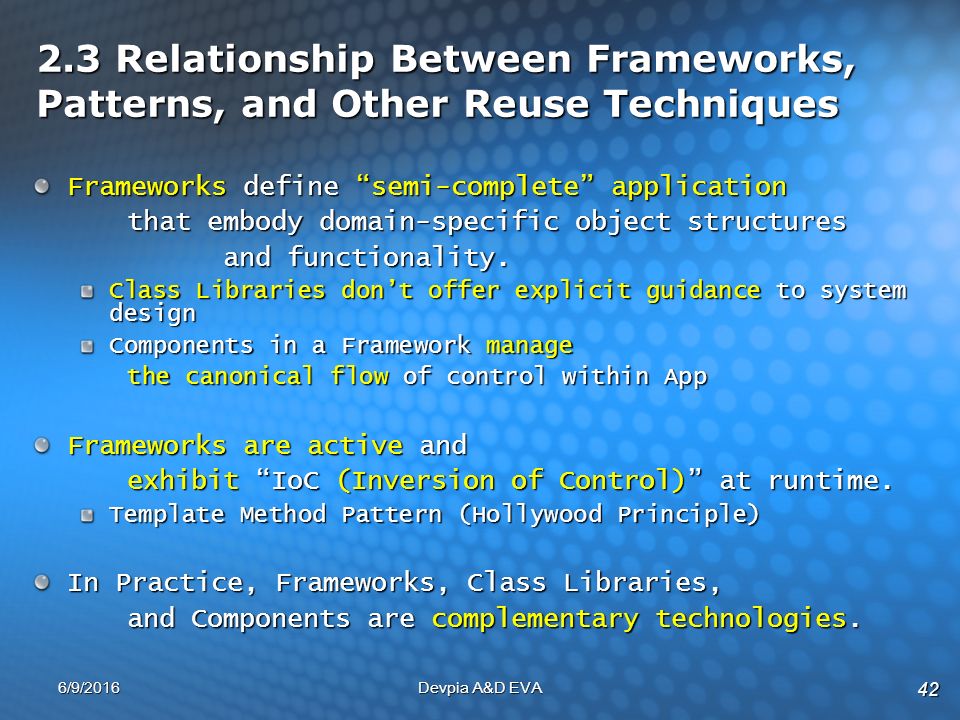 2.3 Relationship Between Frameworks, Patterns, and Other Reuse Techniques

Frameworks define “semi-complete” application that embody domain-specific object structures and functionality.

Class Libraries don’t offer explicit guidance to system design

Components in a Framework manage the canonical flow of control within App

Frameworks are active and exhibit “IoC (Inversion of Control)” at runtime.

Template Method Pattern (Hollywood Principle)

In Practice, Frameworks, Class Libraries, and Components are complementary technologies.

6/9/2016
Devpia A&D EVA
42